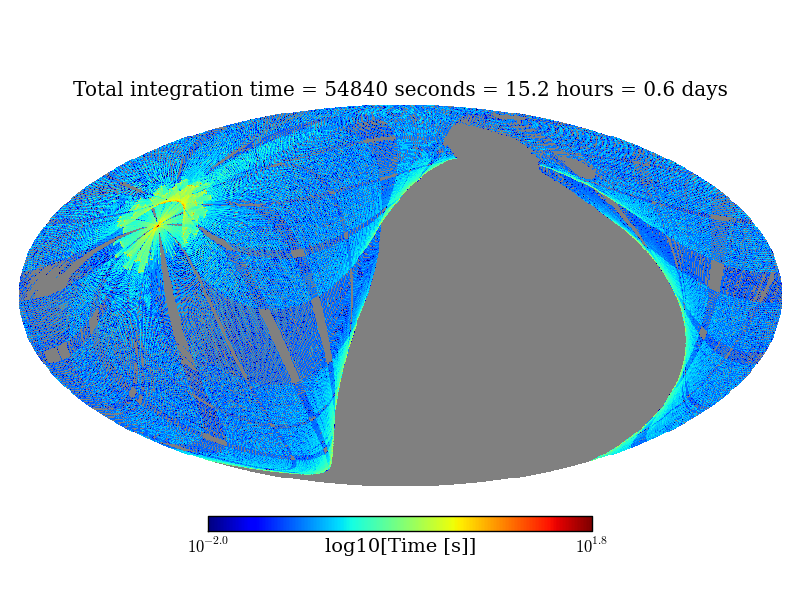 Total integration time = 54840 seconds = 15.2 hours = 0.6 days

$10^{-2.0}$ log10[Time [s]] $10^{1.8}$